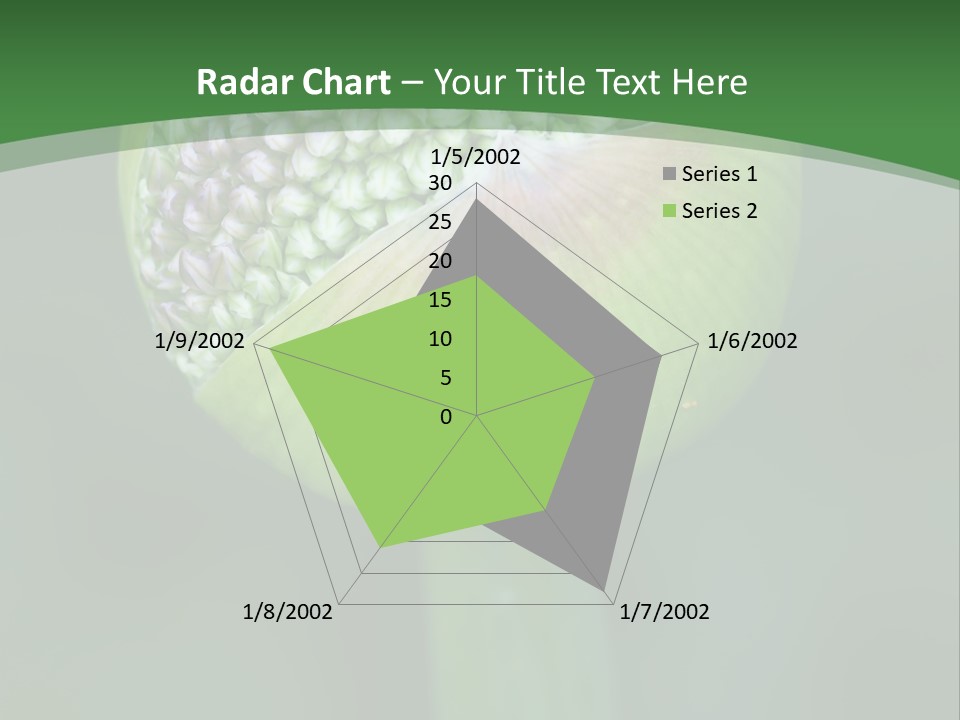 Radar Chart – Your Title Text Here

1/5/2002
30
25
20
15
10
5
0
1/6/2002
1/7/2002
1/8/2002
1/9/2002

Series 1
Series 2